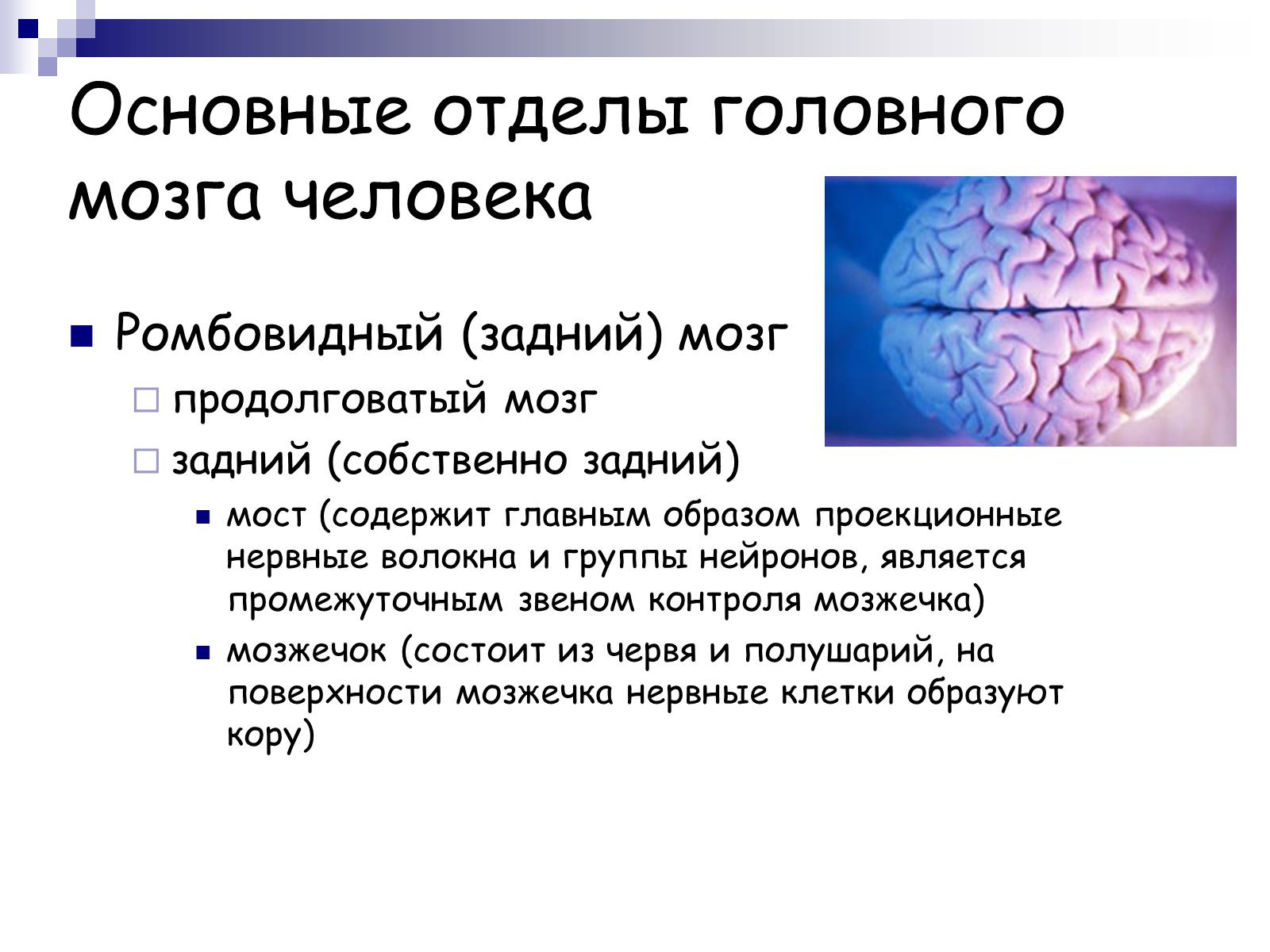 Основные отделы головного мозга человека

Ромбовидный (задний) мозг

продолговатый мозг

задний (собственно задний)

мост (содержит главным образом проекционные нервные волокна и группы нейронов, является промежуточным звеном контроля мозжечка)

мозжечок (состоит из червя и полушарий, на поверхности мозжечка нервные клетки образуют кору)